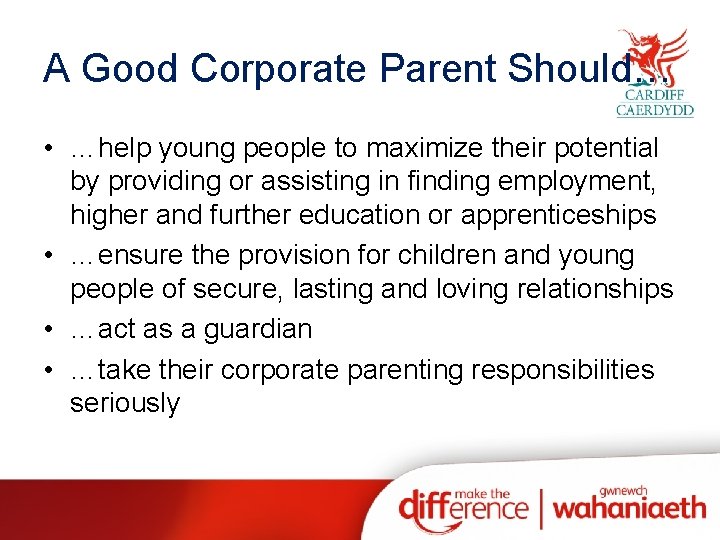 A Good Corporate Parent Should…

CARDIFF
CAERDYDD

• …help young people to maximize their potential by providing or assisting in finding employment, higher and further education or apprenticeships
• …ensure the provision for children and young people of secure, lasting and loving relationships
• …act as a guardian
• …take their corporate parenting responsibilities seriously

make the difference | gwnewch wahaniaeth